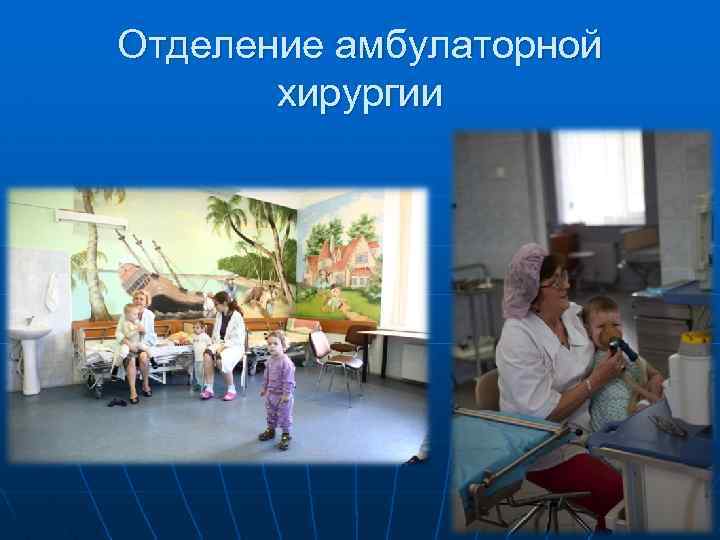 Отделение амбулаторной хирургии